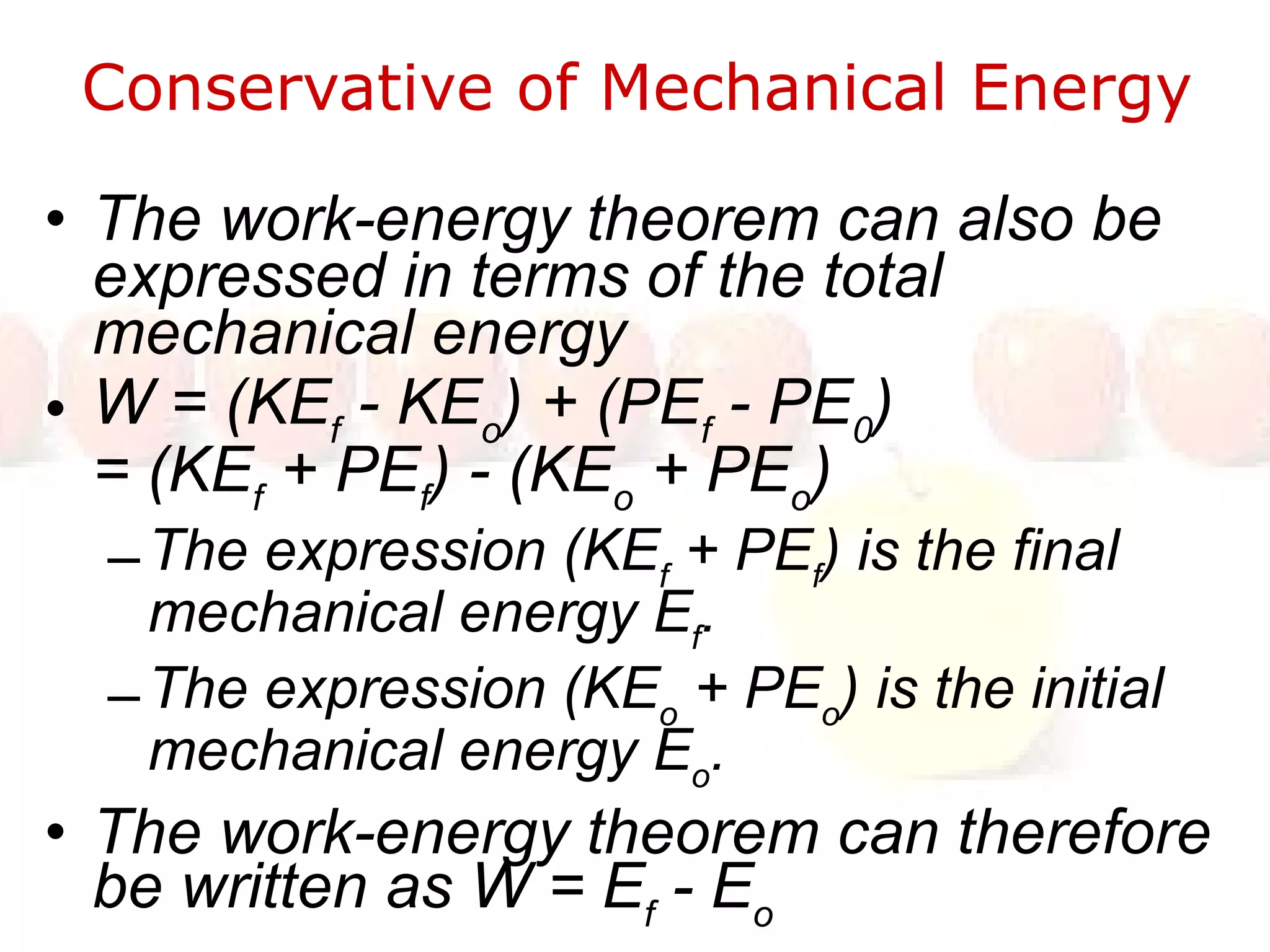 Conservative of Mechanical Energy

• The work-energy theorem can also be expressed in terms of the total mechanical energy

• $W = (KE_f - KE_o) + (PE_f - PE_0)$
$= (KE_f + PE_f) - (KE_o + PE_o)$

– The expression $(KE_f + PE_f)$ is the final mechanical energy $E_f$.

– The expression $(KE_o + PE_o)$ is the initial mechanical energy $E_o$.

• The work-energy theorem can therefore be written as $W = E_f - E_o$